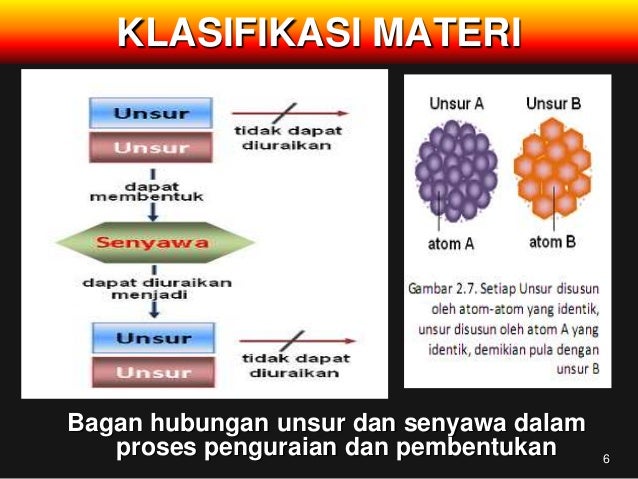 KLASIFIKASI MATERI

Unsur

Unsur

tidak dapat diuraikan

dapat membentuk

Senyawa

dapat diuraikan menjadi

Unsur

Unsur

tidak dapat diuraikan

Unsur A

Unsur B

atom A

atom B

Gambar 2.7. Setiap Unsur disusun oleh atom-atom yang identik, unsur disusun oleh atom A yang identik, demikian pula dengan unsur B

Bagan hubungan unsur dan senyawa dalam proses penguraian dan pembentukan

6